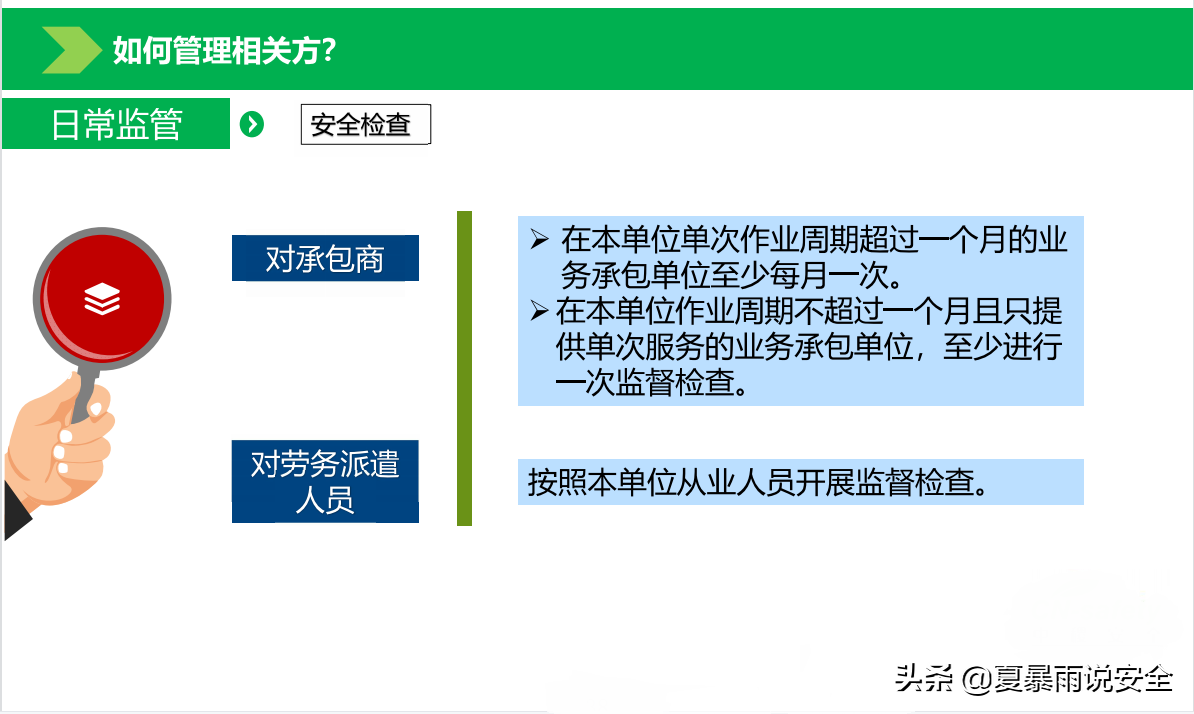 如何管理相关方？

日常监管

安全检查

对承包商

➢ 在本单位单次作业周期超过一个月的业务承包单位至少每月一次。
➢ 在本单位作业周期不超过一个月且只提供单次服务的业务承包单位，至少进行一次监督检查。

对劳务派遣人员

按照本单位从业人员开展监督检查。

头条 @夏暴雨说安全